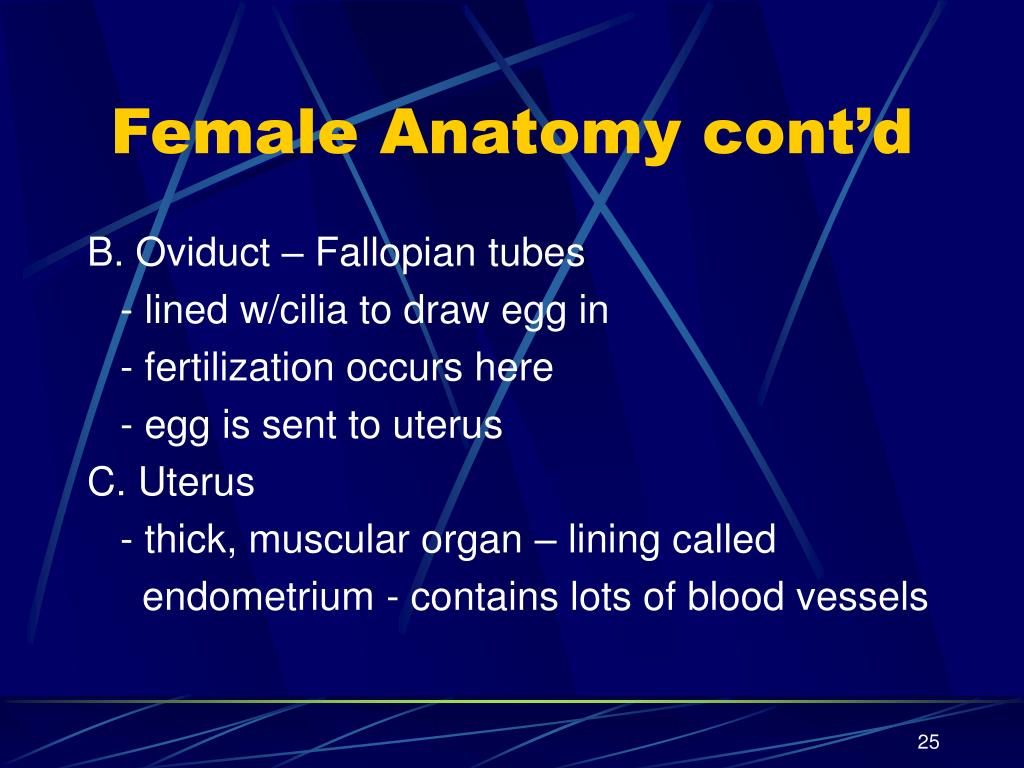 Female Anatomy cont’d

B. Oviduct – Fallopian tubes
- lined w/cilia to draw egg in
- fertilization occurs here
- egg is sent to uterus
C. Uterus
- thick, muscular organ – lining called endometrium - contains lots of blood vessels

25